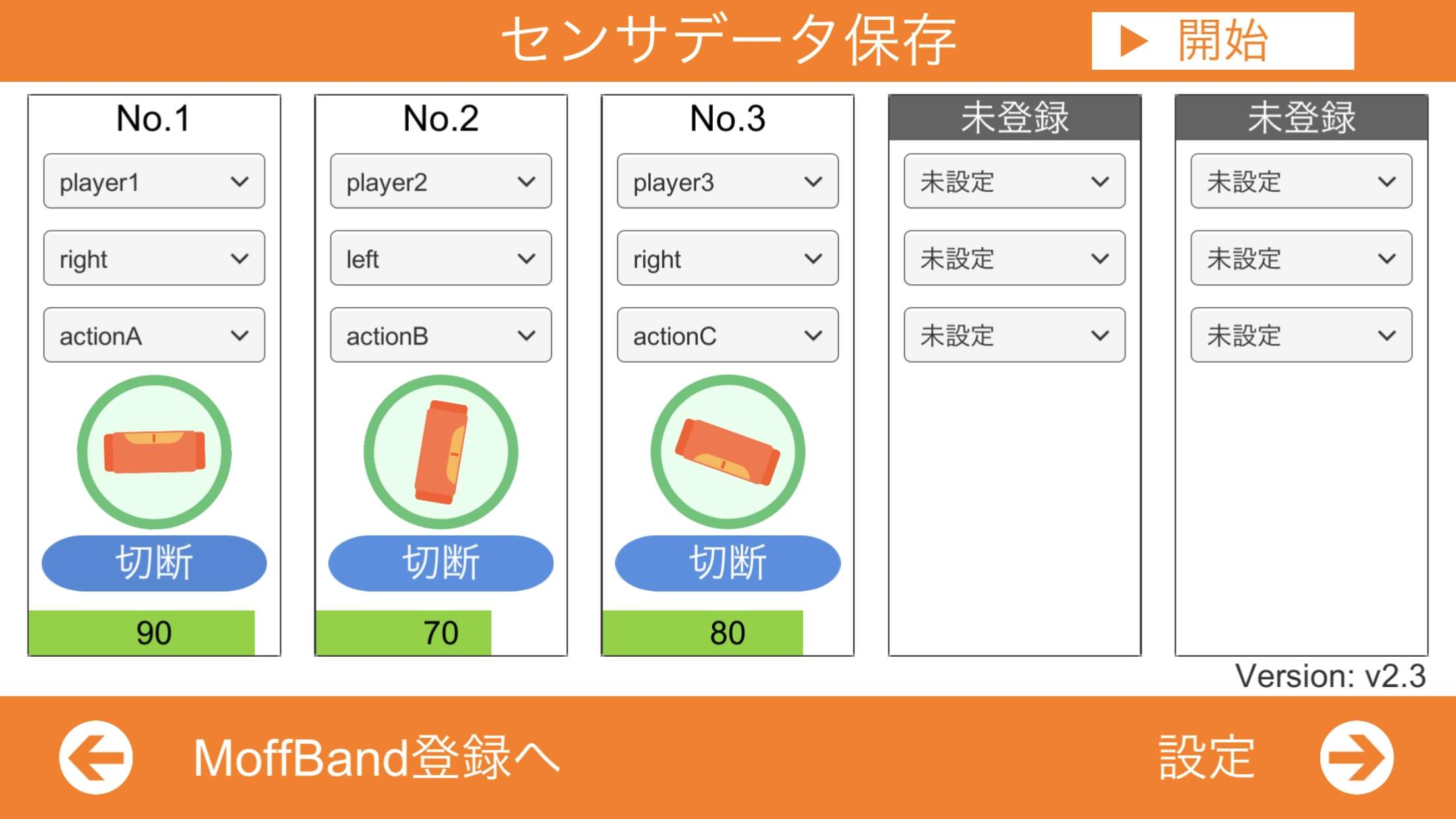 センサデータ保存

▶ 開始

No.1

player1

right

actionA

切断

90

No.2

player2

left

actionB

切断

70

No.3

player3

right

actionC

切断

80

未登録

未設定

未設定

未設定

未登録

未設定

未設定

未設定

Version: v2.3

MoffBand登録へ

設定